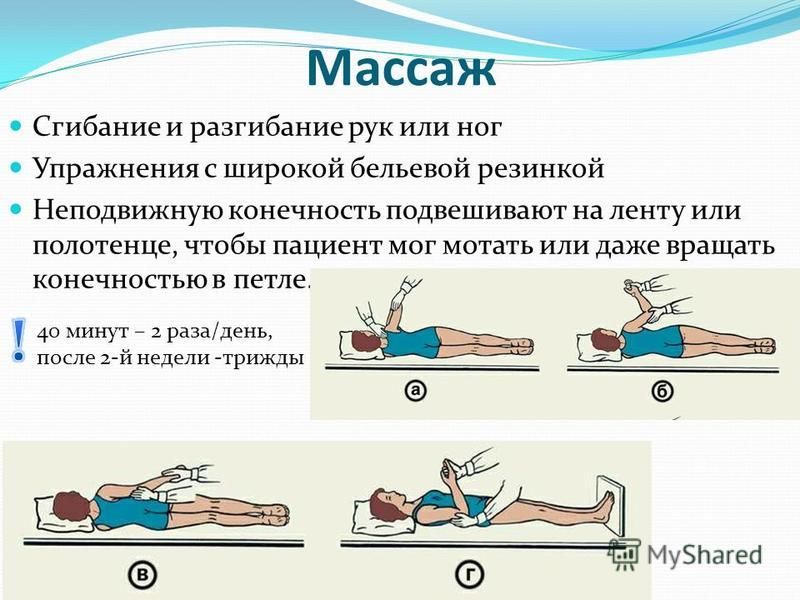 Массаж

Сгибание и разгибание рук или ног

Упражнения с широкой бельевой резинкой

Неподвижную конечность подвешивают на ленту или полотенце, чтобы пациент мог мотать или даже вращать конечностью в петле.

!

40 минут – 2 раза/день, после 2-й недели -трижды

а

б

в

г

MyShared